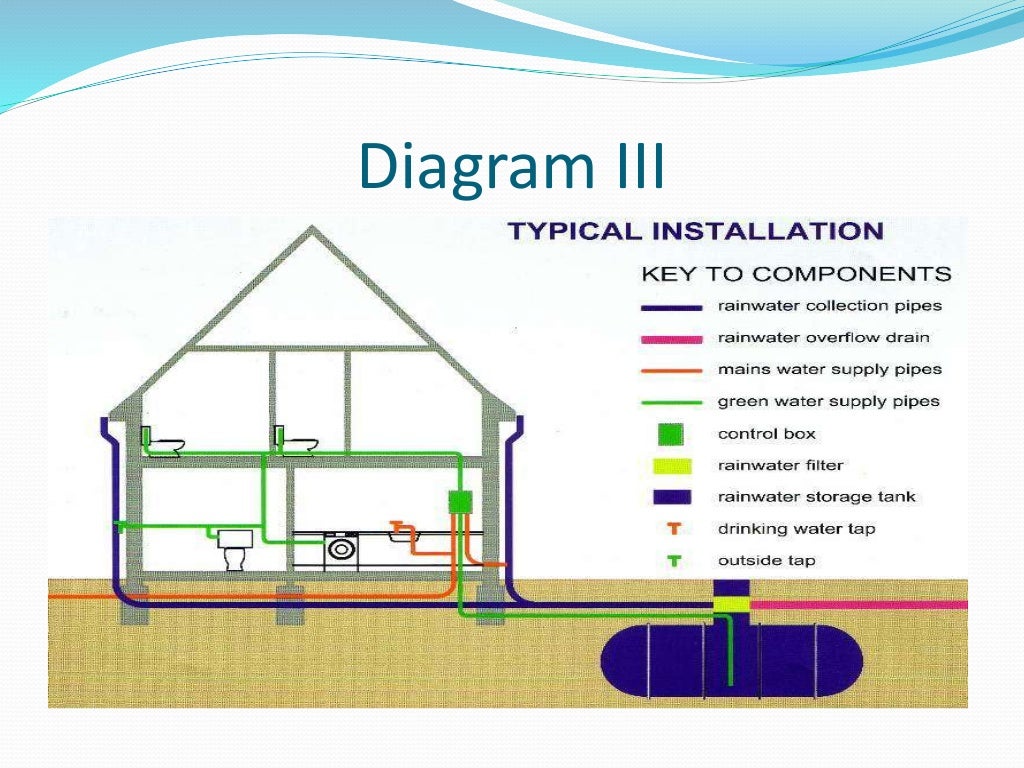 Diagram III

TYPICAL INSTALLATION

KEY TO COMPONENTS

rainwater collection pipes

rainwater overflow drain

mains water supply pipes

green water supply pipes

control box

rainwater filter

rainwater storage tank

T drinking water tap

T outside tap